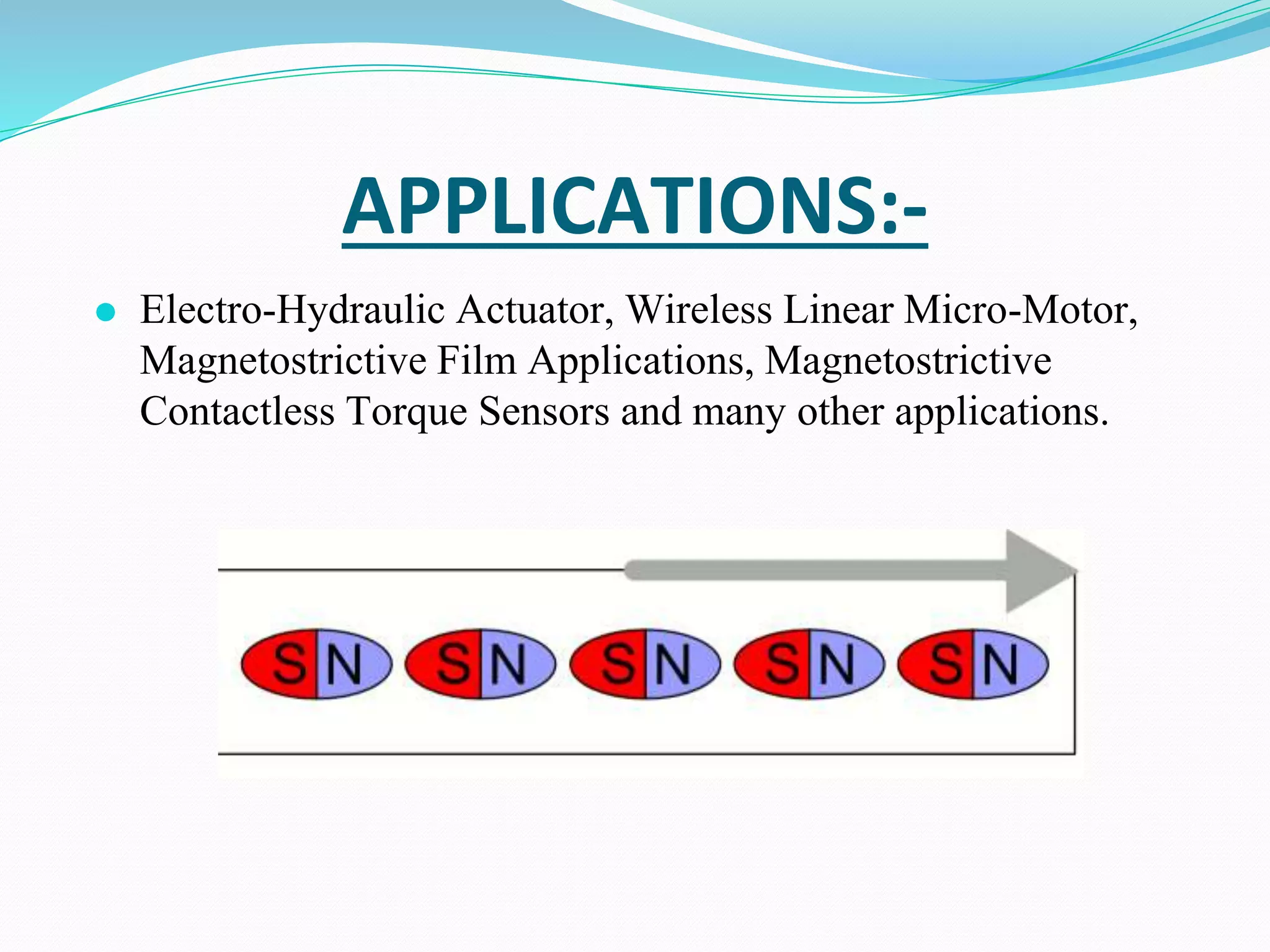 APPLICATIONS:-

● Electro-Hydraulic Actuator, Wireless Linear Micro-Motor, Magnetostrictive Film Applications, Magnetostrictive Contactless Torque Sensors and many other applications.

S N S N S N S N S N